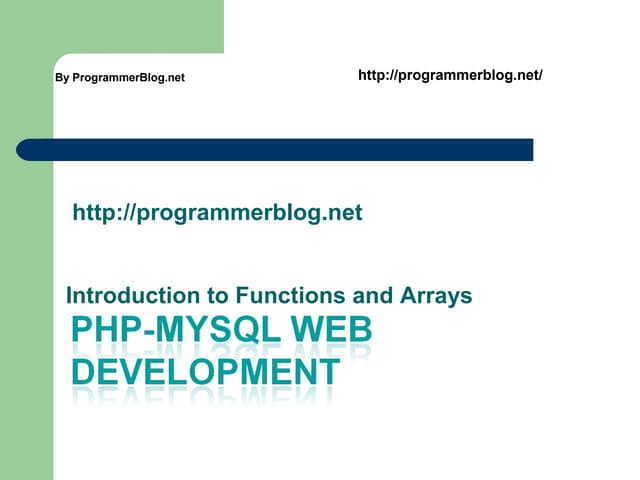 By ProgrammerBlog.net

http://programmerblog.net/

http://programmerblog.net

Introduction to Functions and Arrays

PHP-MYSQL WEB DEVELOPMENT